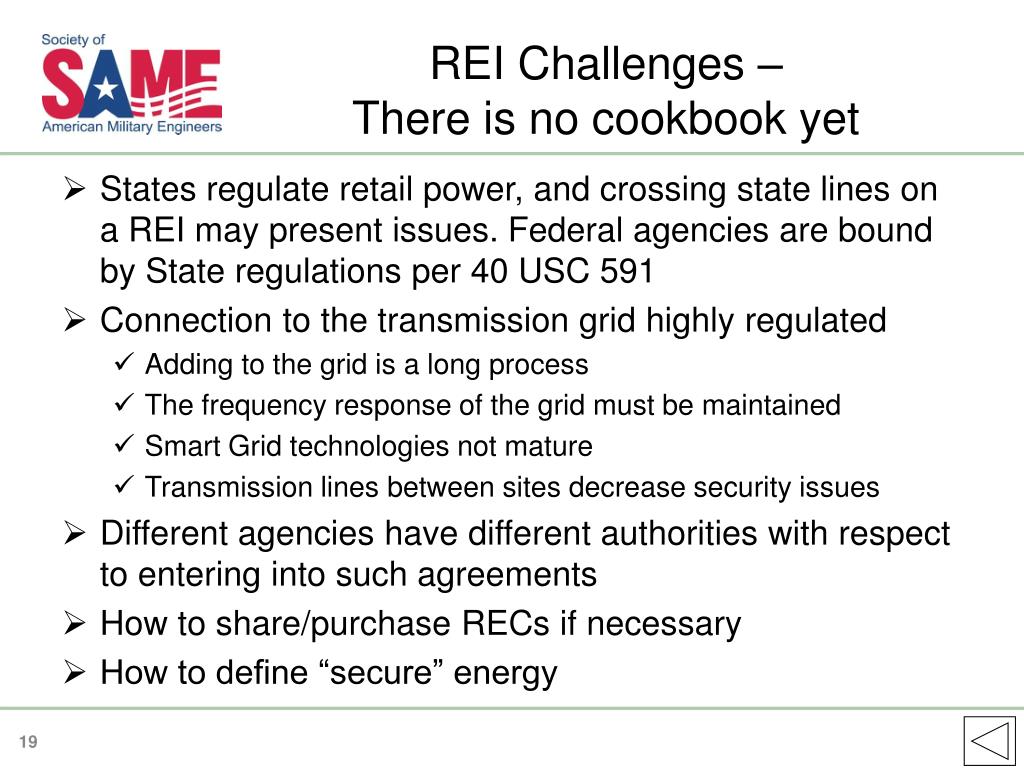 Society of
SAME
American Military Engineers

REI Challenges –
There is no cookbook yet

➢ States regulate retail power, and crossing state lines on a REI may present issues. Federal agencies are bound by State regulations per 40 USC 591
➢ Connection to the transmission grid highly regulated
✓ Adding to the grid is a long process
✓ The frequency response of the grid must be maintained
✓ Smart Grid technologies not mature
✓ Transmission lines between sites decrease security issues
➢ Different agencies have different authorities with respect to entering into such agreements
➢ How to share/purchase RECs if necessary
➢ How to define “secure” energy

19